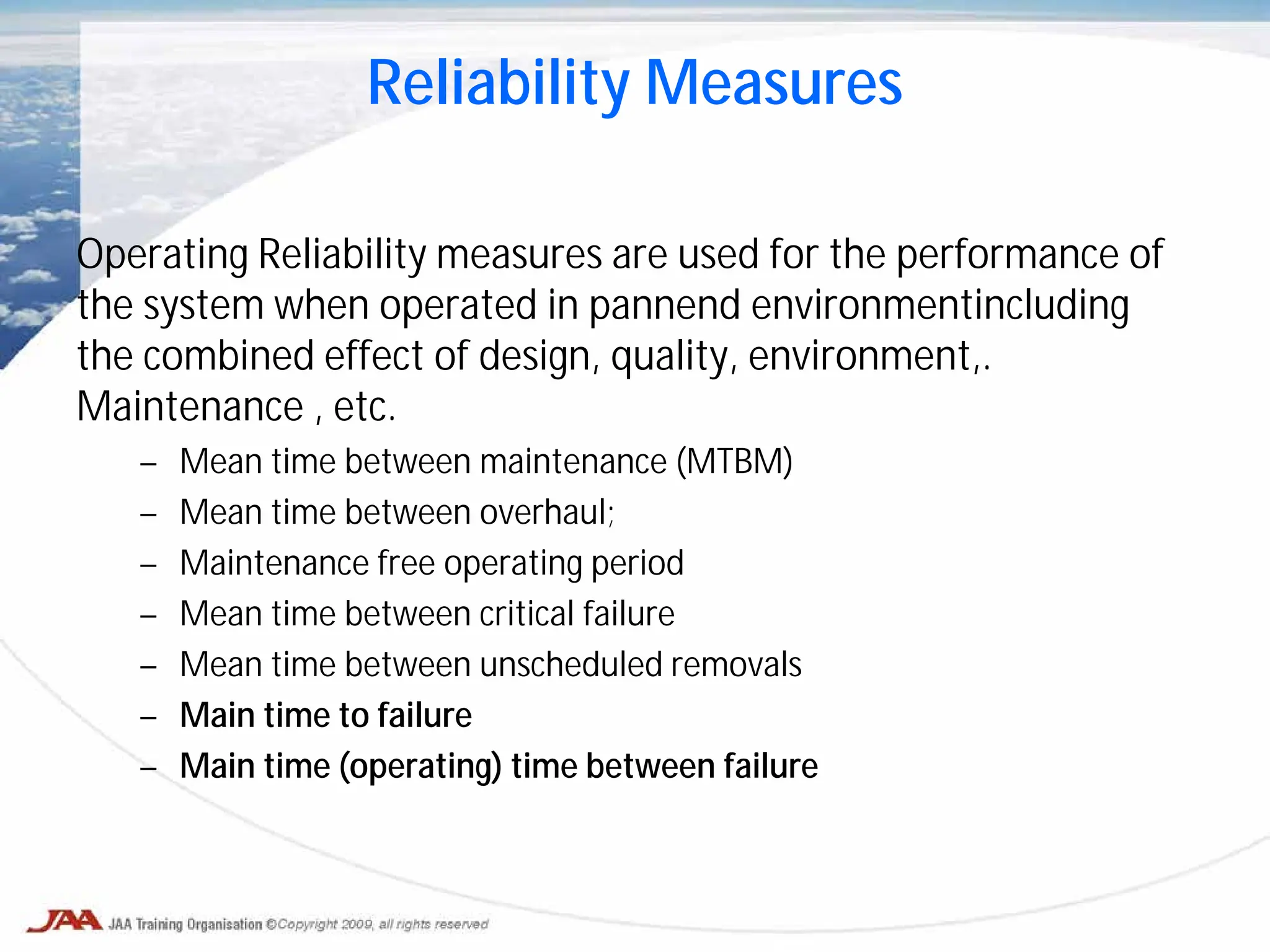 Reliability Measures

Operating Reliability measures are used for the performance of the system when operated in pannend environmentincluding the combined effect of design, quality, environment,. Maintenance , etc.

– Mean time between maintenance (MTBM)
– Mean time between overhaul;
– Maintenance free operating period
– Mean time between critical failure
– Mean time between unscheduled removals
– Main time to failure
– Main time (operating) time between failure

JAA JAA Training Organisation ©Copyright 2009, all rights reserved